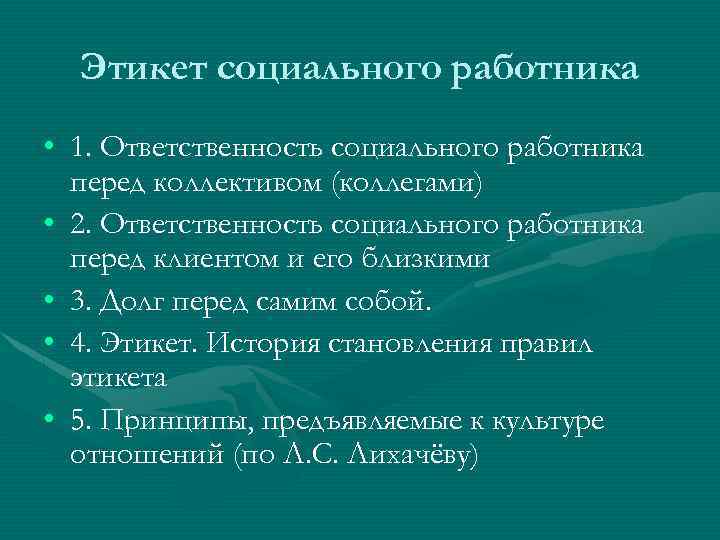 Этикет социального работника

• 1. Ответственность социального работника перед коллективом (коллегами)
• 2. Ответственность социального работника перед клиентом и его близкими
• 3. Долг перед самим собой.
• 4. Этикет. История становления правил этикета
• 5. Принципы, предъявляемые к культуре отношений (по Л.С. Лихачёву)